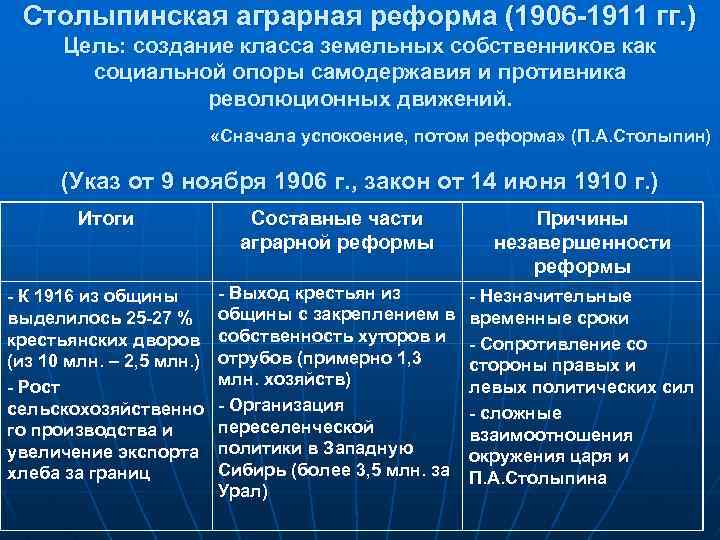 Столыпинская аграрная реформа (1906-1911 гг.)
Цель: создание класса земельных собственников как социальной опоры самодержавия и противника революционных движений.

«Сначала успокоение, потом реформа» (П.А.Столыпин)

(Указ от 9 ноября 1906 г., закон от 14 июня 1910 г.)

| Итоги | Составные части аграрной реформы | Причины незавершенности реформы |
|---|---|---|
| - К 1916 из общины выделилось 25-27 % крестьянских дворов (из 10 млн. – 2,5 млн.) - Рост сельскохозяйственного производства и увеличение экспорта хлеба за границ | - Выход крестьян из общины с закреплением в собственность хуторов и отрубов (примерно 1,3 млн. хозяйств) - Организация переселенческой политики в Западную Сибирь (более 3,5 млн. за Урал) | - Незначительные временные сроки - Сопротивление со стороны правых и левых политических сил - сложные взаимоотношения окружения царя и П.А.Столыпина |